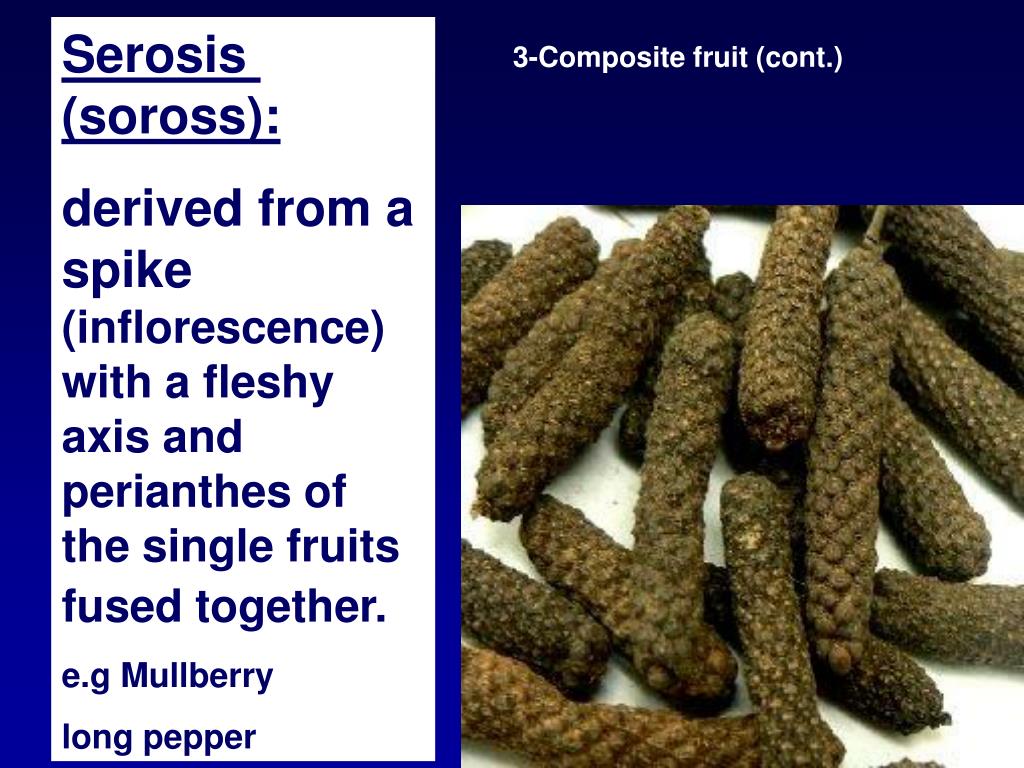 Serosis (soross):

derived from a spike (inflorescence) with a fleshy axis and perianthes of the single fruits fused together.

e.g Mullberry

long pepper

3-Composite fruit (cont.)